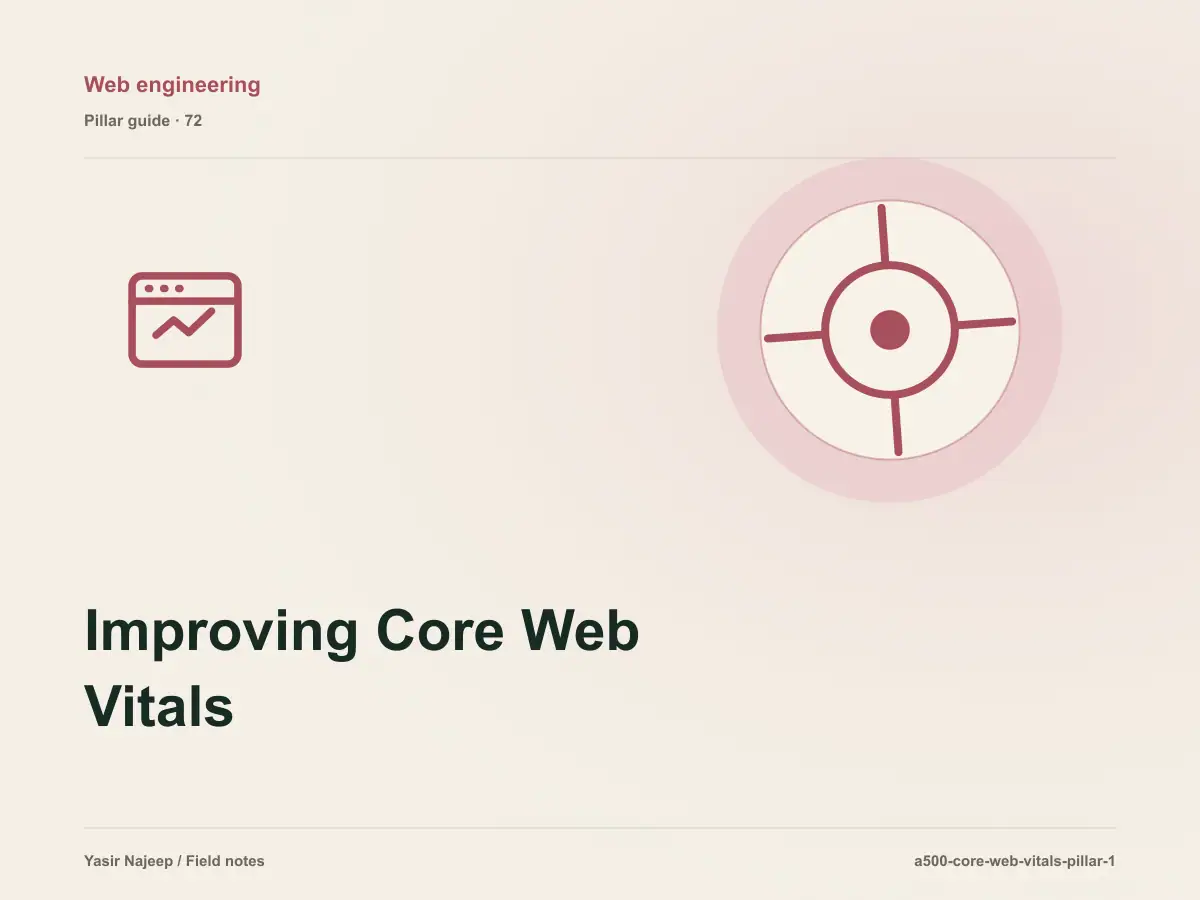 Web engineering

Pillar guide · 72

Improving Core Web Vitals

Yasir Najeep / Field notes

a500-core-web-vitals-pillar-1